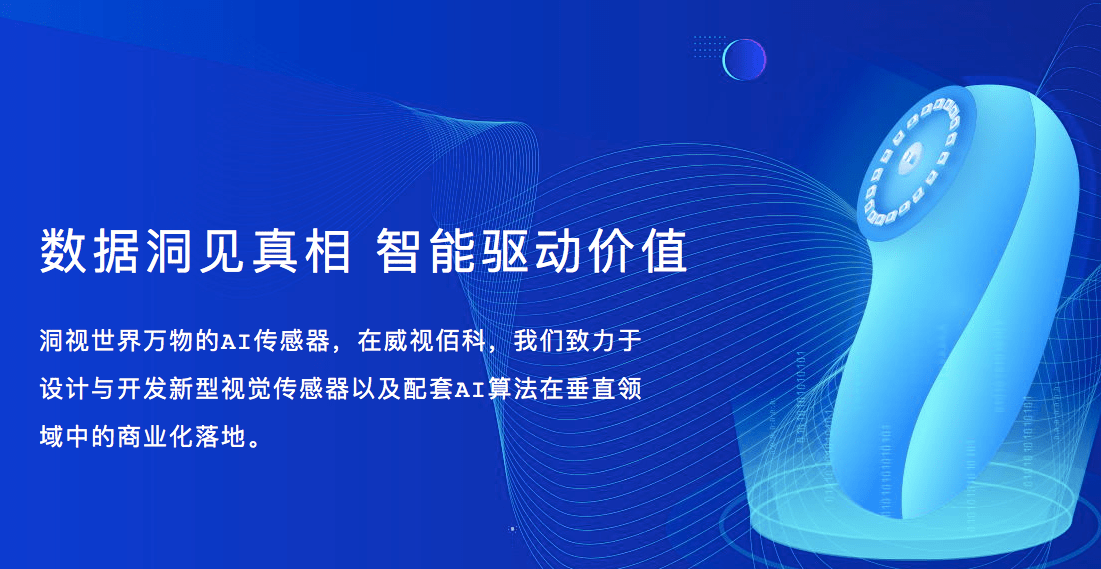 数据洞见真相 智能驱动价值

洞视世界万物的AI传感器，在威视佰科，我们致力于设计与开发新型视觉传感器以及配套AI算法在垂直领域中的商业化落地。